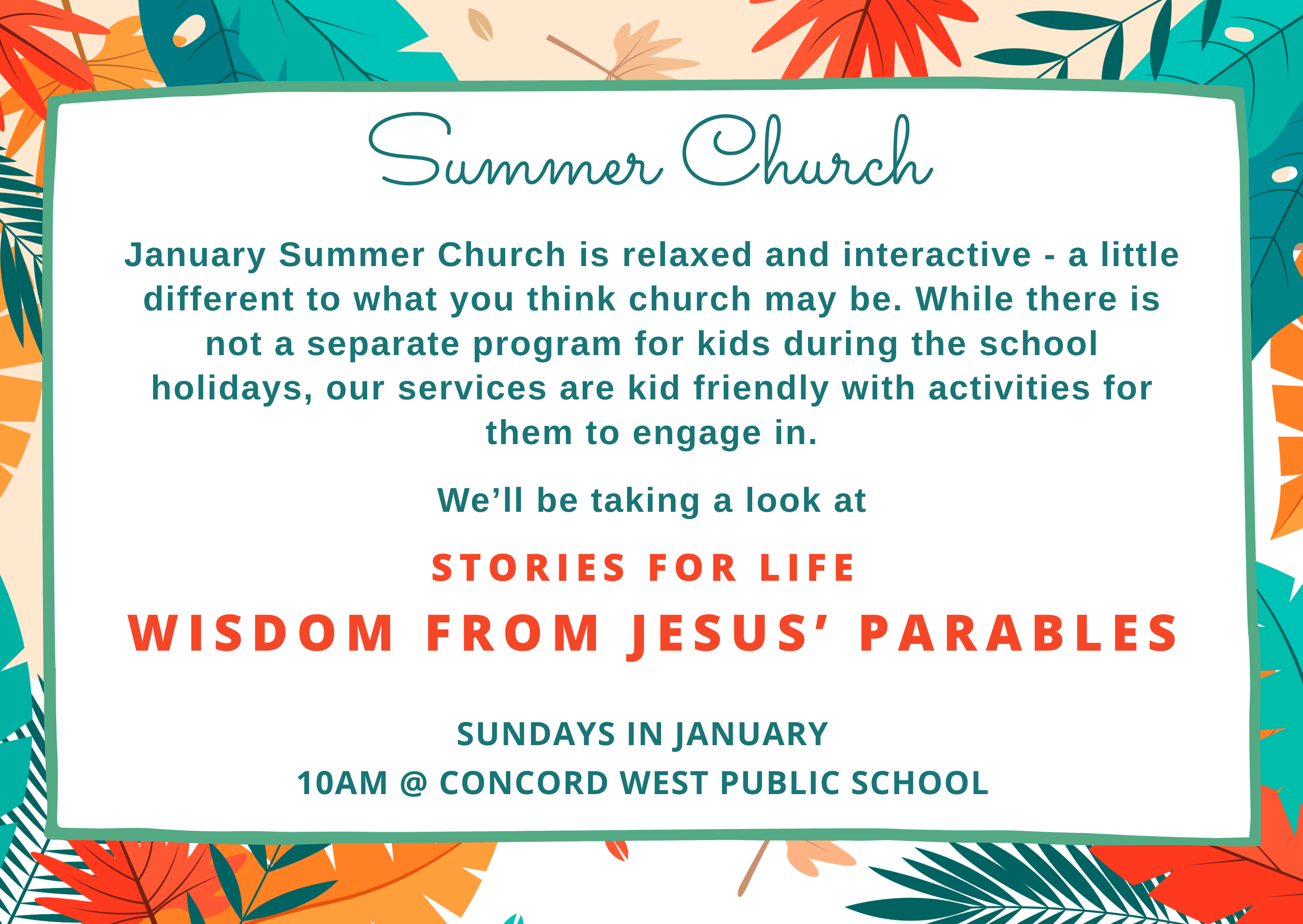 Summer Church

January Summer Church is relaxed and interactive - a little different to what you think church may be. While there is not a separate program for kids during the school holidays, our services are kid friendly with activities for them to engage in.

We'll be taking a look at

STORIES FOR LIFE

WISDOM FROM JESUS' PARABLES

SUNDAYS IN JANUARY
10AM @ CONCORD WEST PUBLIC SCHOOL